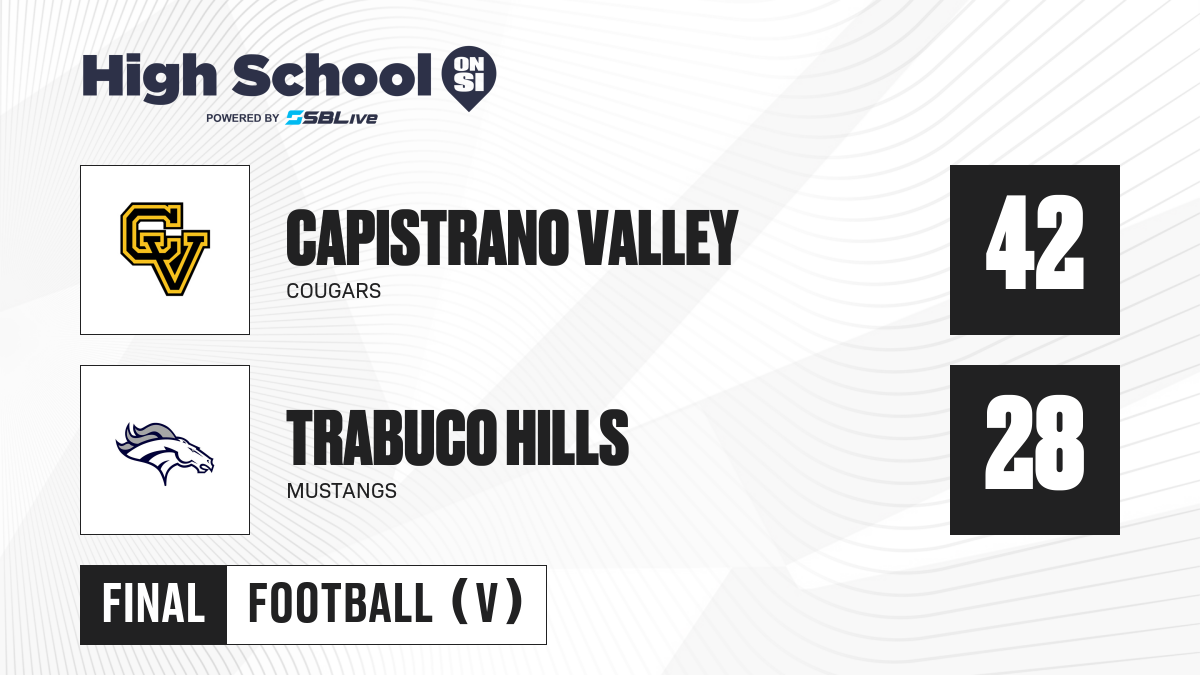 High School ON SI
POWERED BY SBLive

CV

CAPISTRANO VALLEY
COUGARS

42

TRABUCO HILLS
MUSTANGS

28

FINAL FOOTBALL (V)